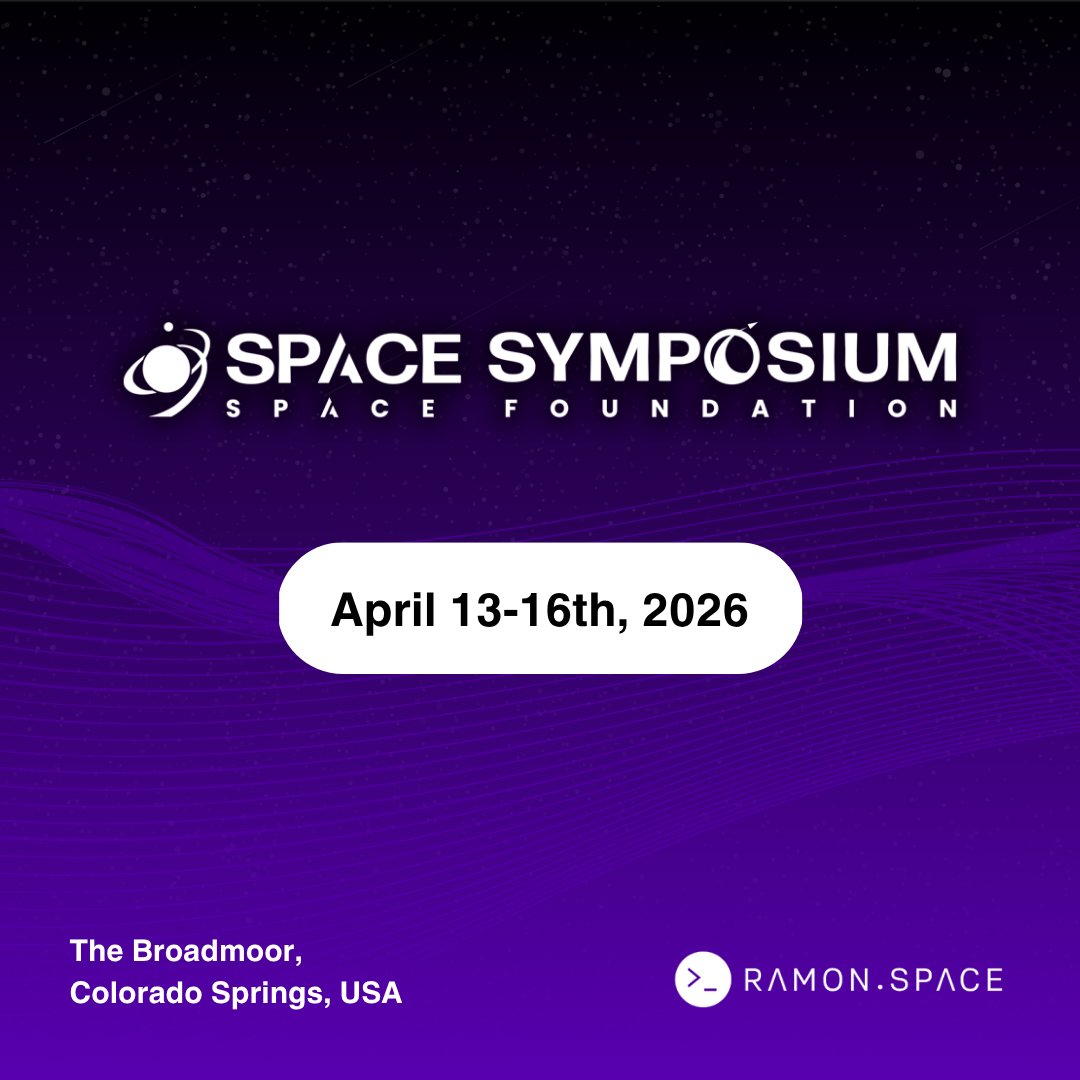 SPACE SYMPOSIUM
SPACE FOUNDATION

April 13-16th, 2026

The Broadmoor,
Colorado Springs, USA

>_ RAMON.SPACE